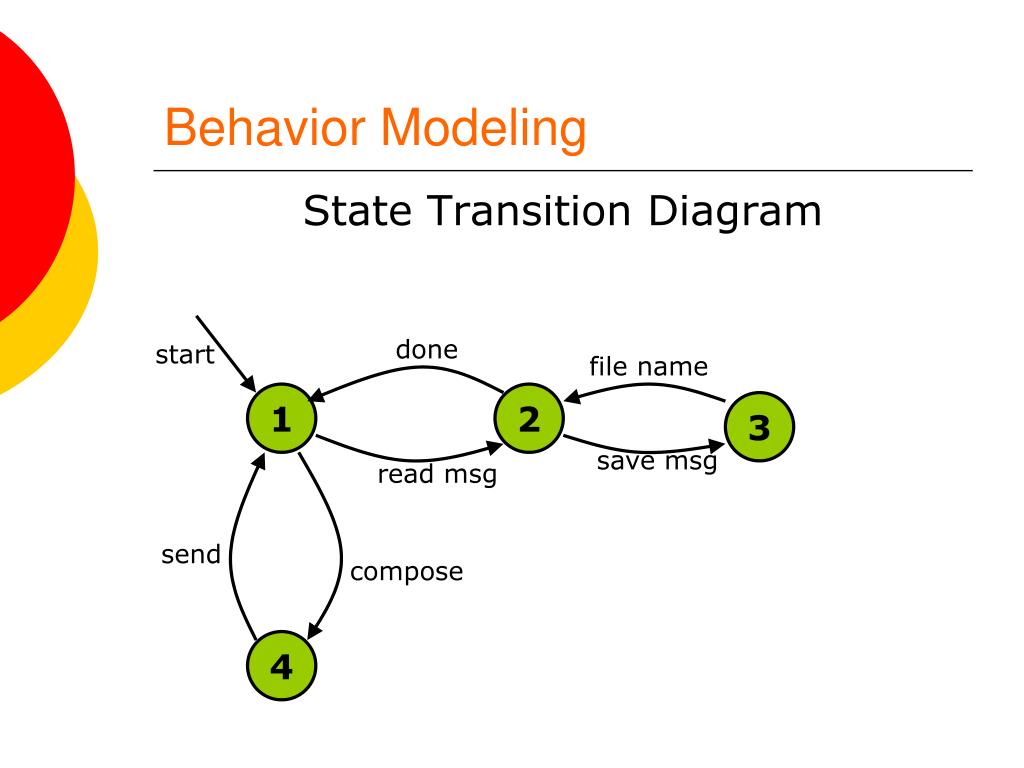 Behavior Modeling

State Transition Diagram

start

done

file name

1

2

3

read msg

save msg

send

compose

4